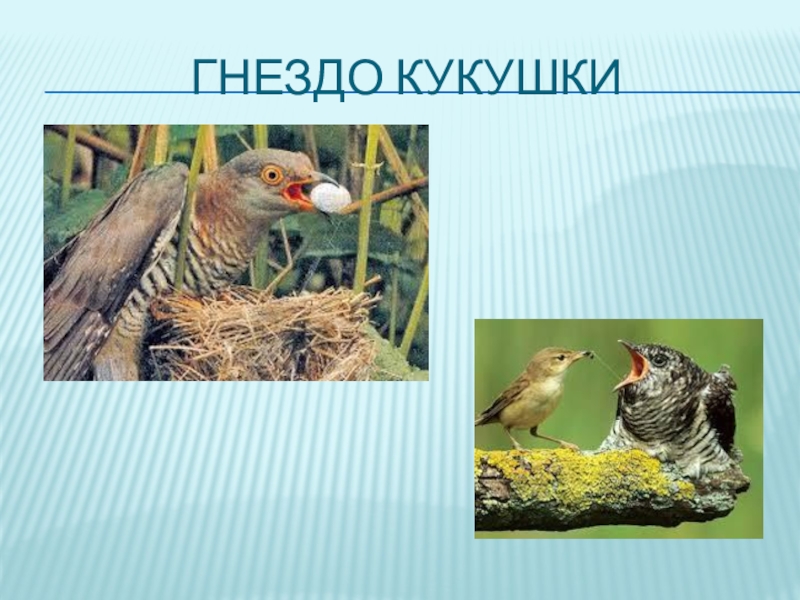 ГНЕЗДО КУКУШКИ